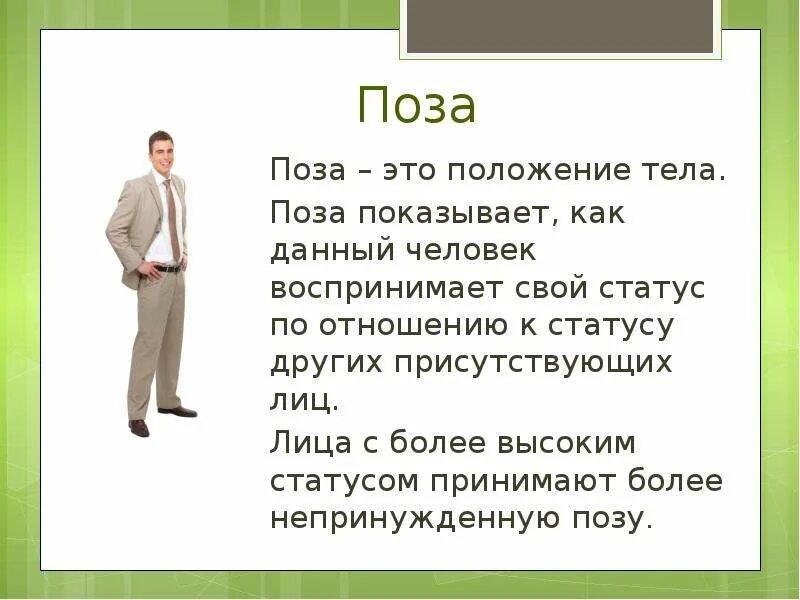 Поза

Поза – это положение тела.

Поза показывает, как данный человек воспринимает свой статус по отношению к статусу других присутствующих лиц.

Лица с более высоким статусом принимают более непринужденную позу.